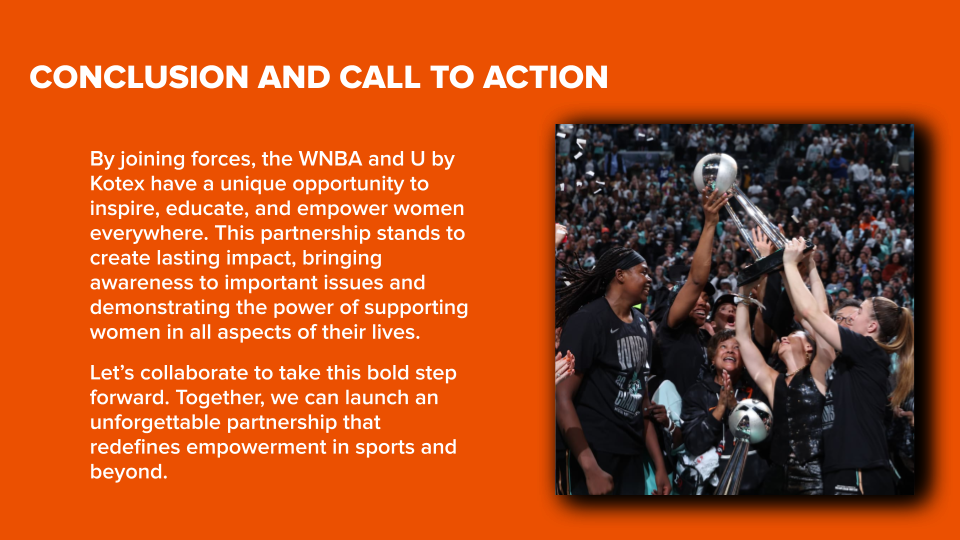 CONCLUSION AND CALL TO ACTION

By joining forces, the WNBA and U by Kotex have a unique opportunity to inspire, educate, and empower women everywhere. This partnership stands to create lasting impact, bringing awareness to important issues and demonstrating the power of supporting women in all aspects of their lives.

Let's collaborate to take this bold step forward. Together, we can launch an unforgettable partnership that redefines empowerment in sports and beyond.